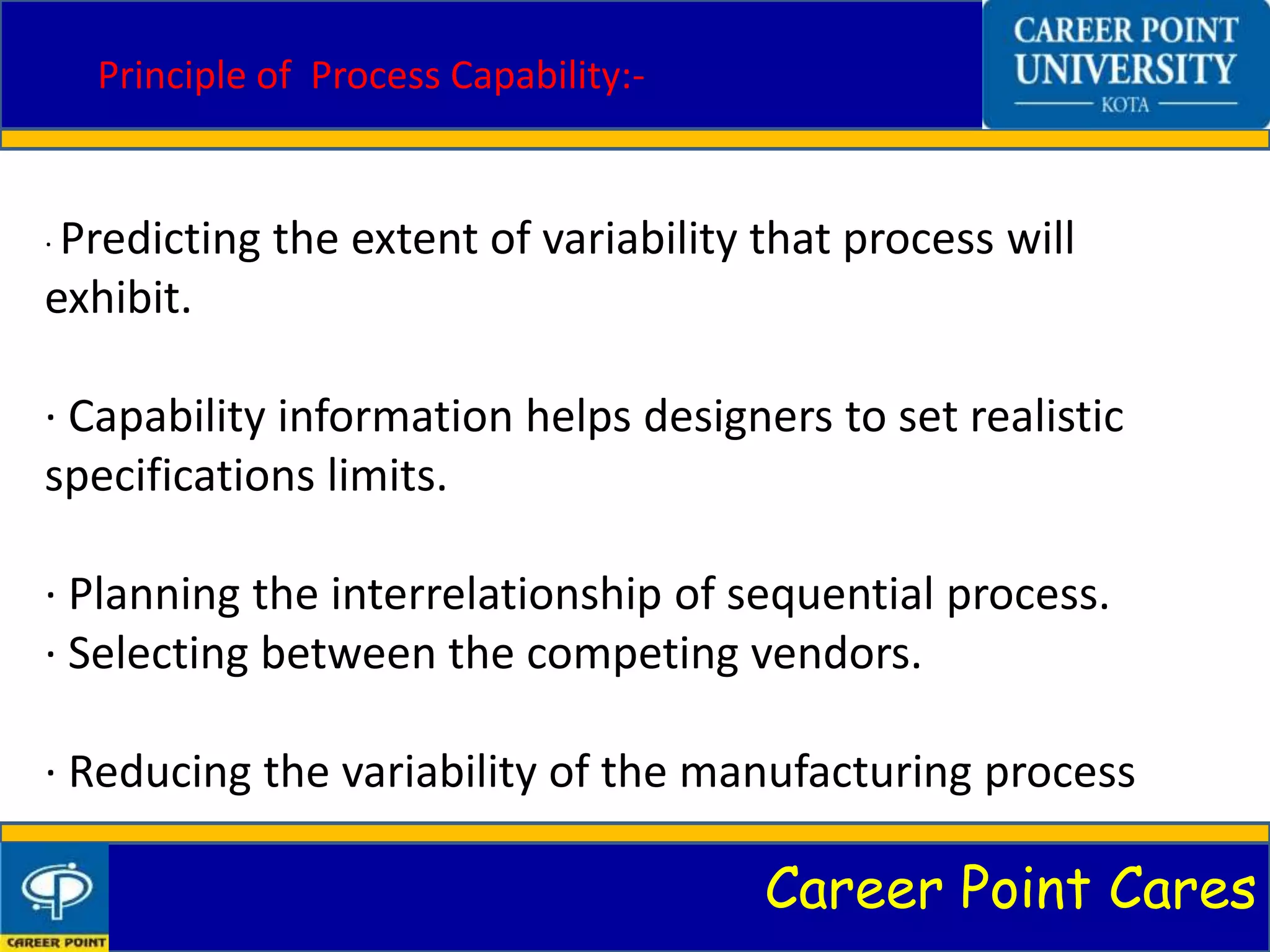 Principle of  Process Capability:-

CAREER POINT UNIVERSITY
KOTA

· Predicting the extent of variability that process will exhibit.

· Capability information helps designers to set realistic specifications limits.

· Planning the interrelationship of sequential process.
· Selecting between the competing vendors.

· Reducing the variability of the manufacturing process

CAREER POINT

Career Point Cares